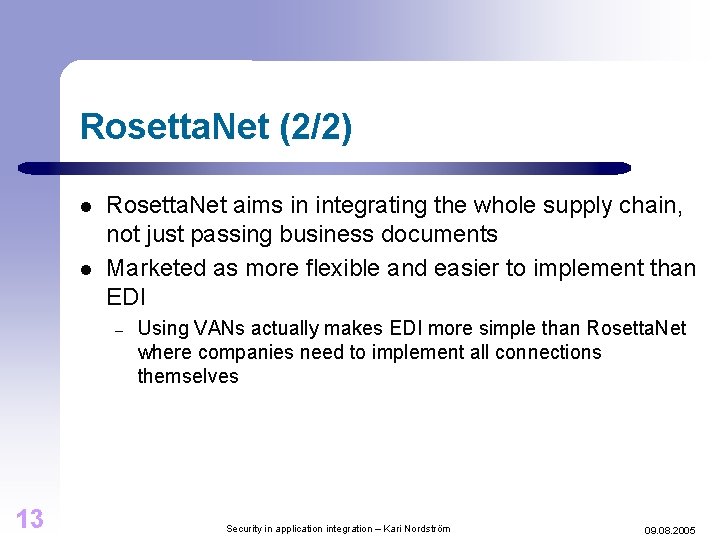 RosettaNet (2/2)

- RosettaNet aims in integrating the whole supply chain, not just passing business documents
- Marketed as more flexible and easier to implement than EDI
  – Using VANs actually makes EDI more simple than RosettaNet where companies need to implement all connections themselves

13

Security in application integration – Kari Nordström

09.08.2005